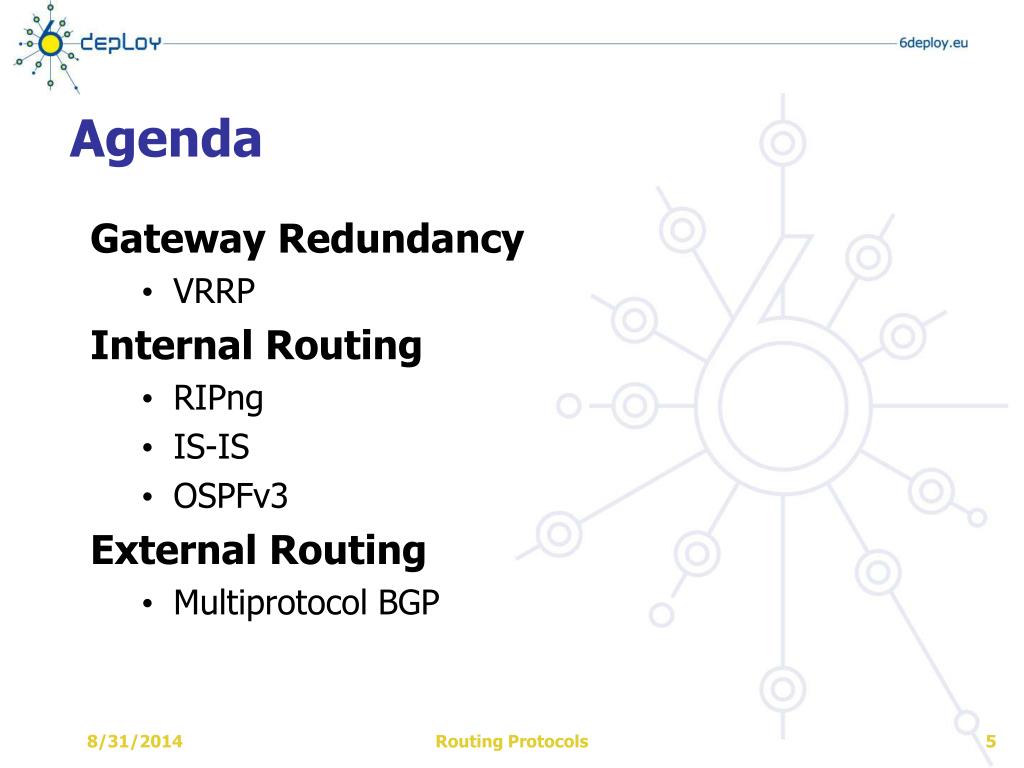 6deploy

6deploy.eu

Agenda

Gateway Redundancy
• VRRP

Internal Routing
• RIPng
• IS-IS
• OSPFv3

External Routing
• Multiprotocol BGP

8/31/2014 Routing Protocols 5